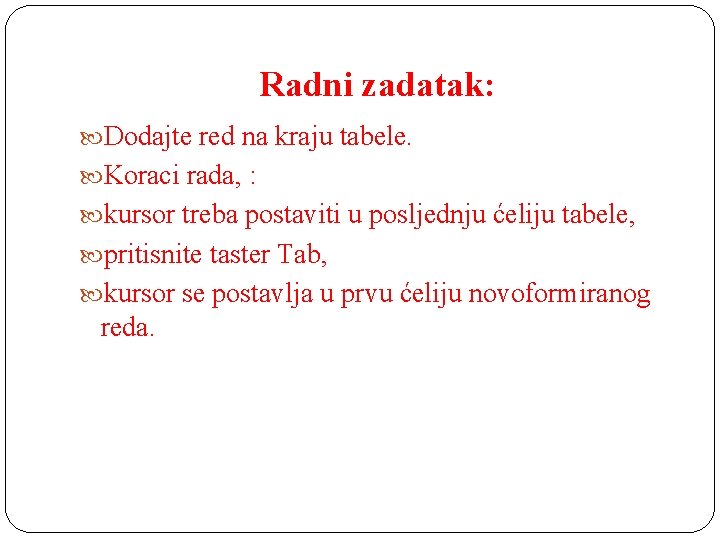 Radni zadatak:

Dodajte red na kraju tabele.

Koraci rada, :

kursor treba postaviti u posljednju ćeliju tabele,

pritisnite taster Tab,

kursor se postavlja u prvu ćeliju novoformiranog reda.